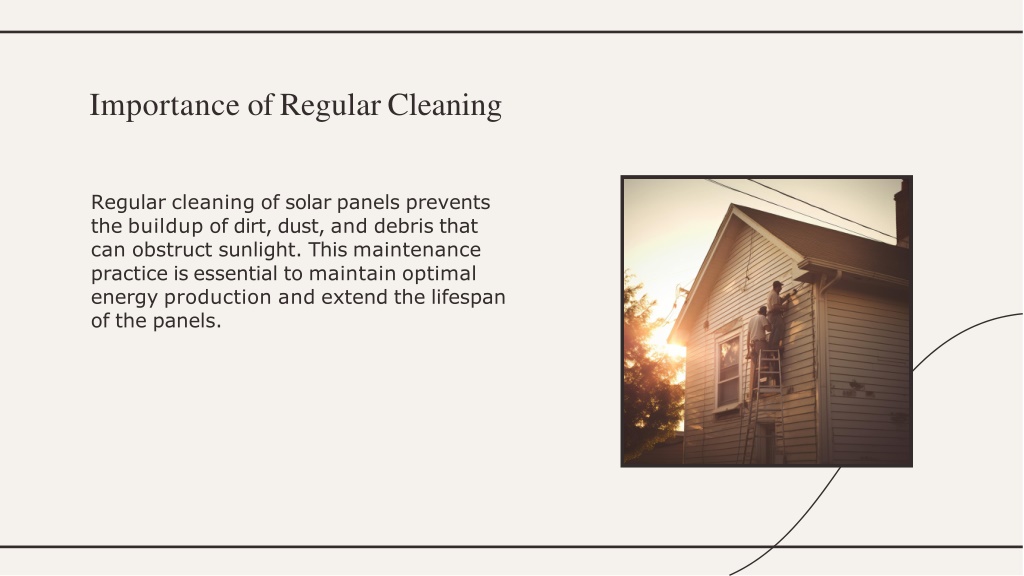 Importance of Regular Cleaning

Regular cleaning of solar panels prevents the buildup of dirt, dust, and debris that can obstruct sunlight. This maintenance practice is essential to maintain optimal energy production and extend the lifespan of the panels.